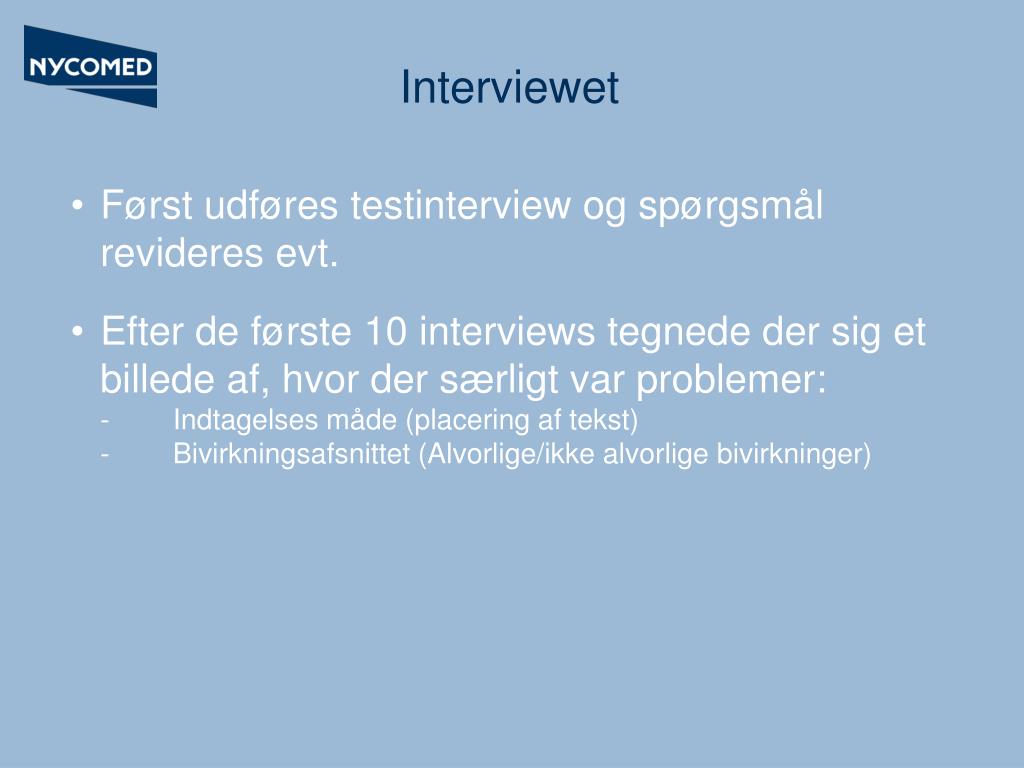 NYCOMED

Interviewet

• Først udføres testinterview og spørgsmål revideres evt.

• Efter de første 10 interviews tegnede der sig et billede af, hvor der særligt var problemer:
- Indtagelses måde (placering af tekst)
- Bivirkningsafsnittet (Alvorlige/ikke alvorlige bivirkninger)